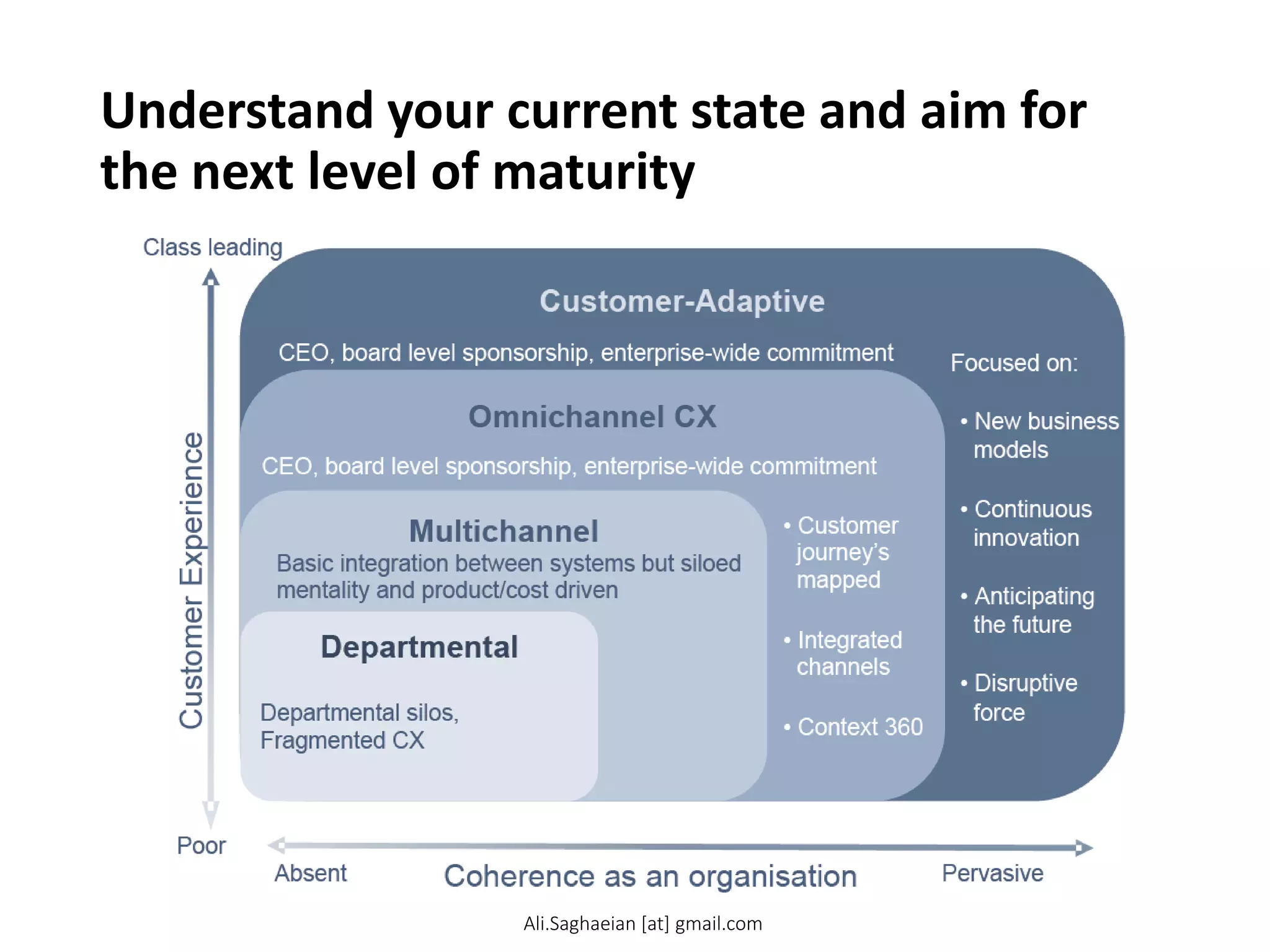 Understand your current state and aim for the next level of maturity

Class leading

Customer Experience

Poor

Customer-Adaptive

CEO, board level sponsorship, enterprise-wide commitment

Focused on:

• New business models

• Continuous innovation

• Anticipating the future

• Disruptive force

Omnichannel CX

CEO, board level sponsorship, enterprise-wide commitment

• Customer journey's mapped

• Integrated channels

• Context 360

Multichannel

Basic integration between systems but siloed mentality and product/cost driven

Departmental

Departmental silos, Fragmented CX

Absent

Coherence as an organisation

Pervasive

Ali.Saghaeian [at] gmail.com